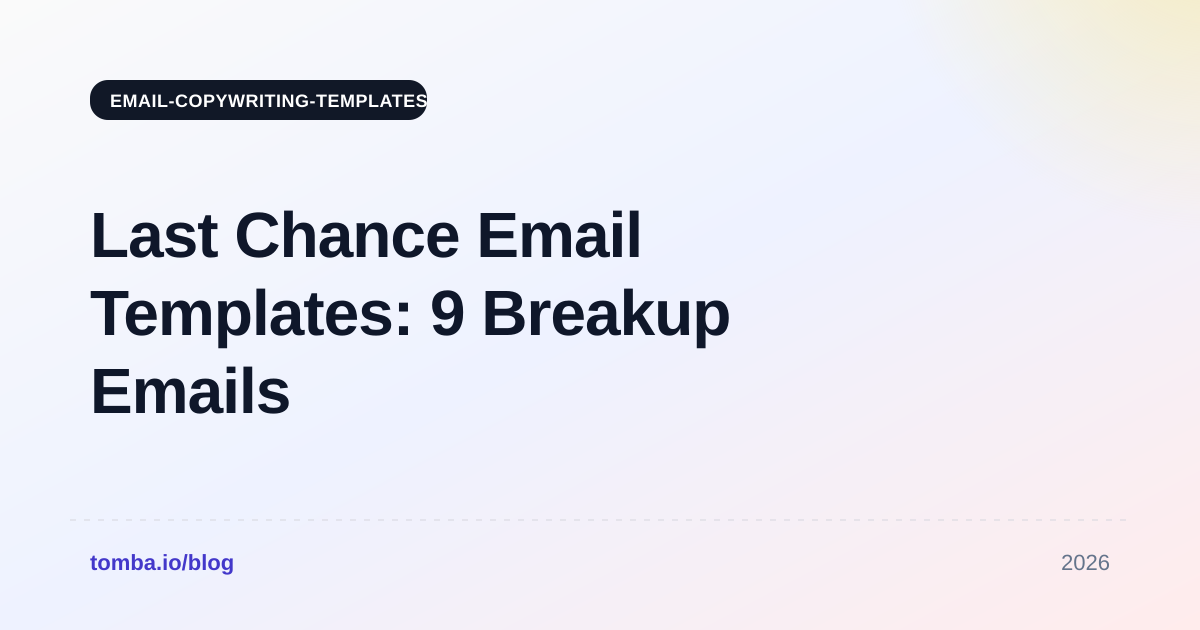 EMAIL-COPYWRITING-TEMPLATES

Last Chance Email Templates: 9 Breakup Emails

tomba.io/blog

2026